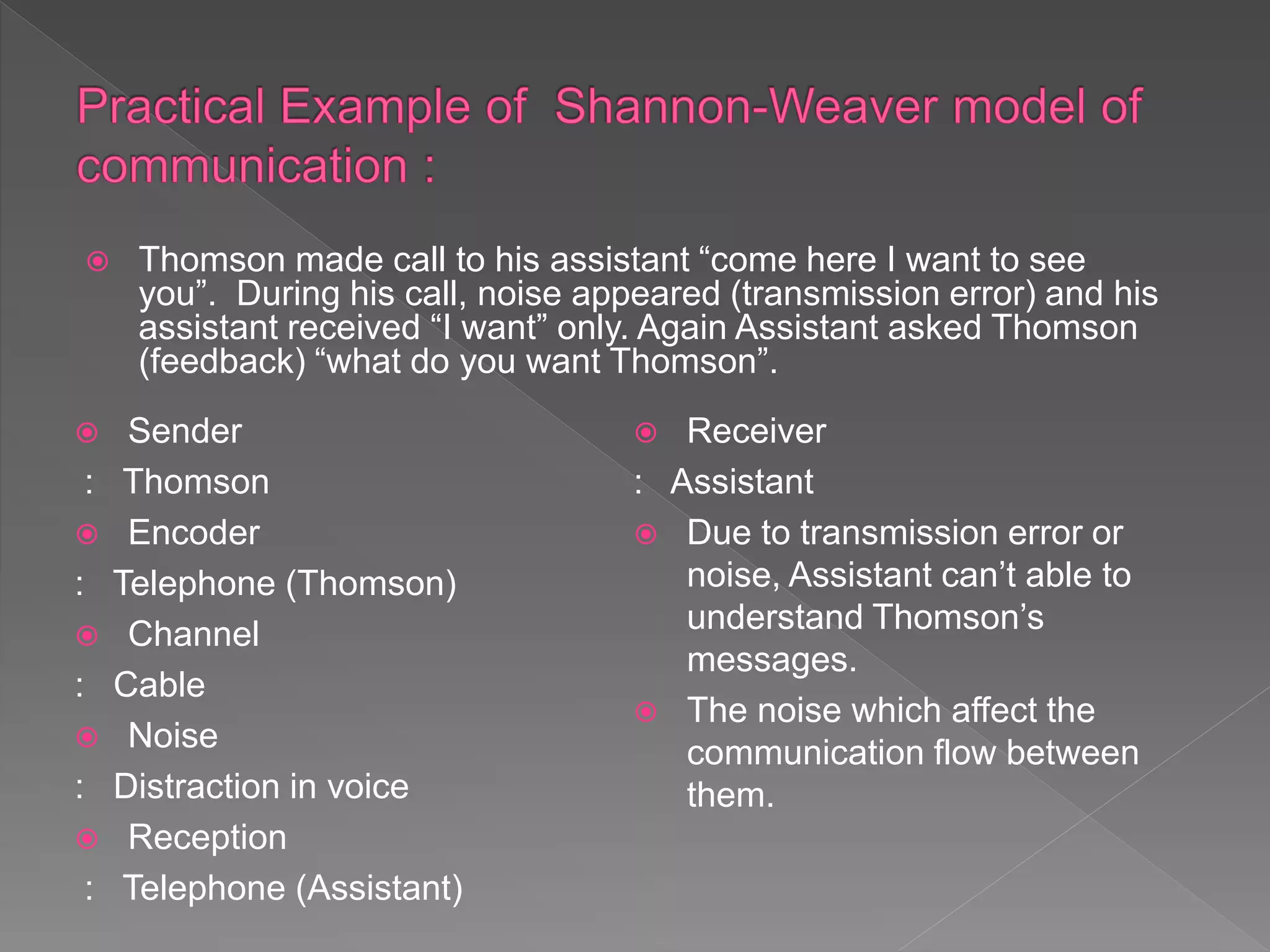 Practical Example of  Shannon-Weaver model of communication :

Thomson made call to his assistant “come here I want to see you”.  During his call, noise appeared (transmission error) and his assistant received “I want” only. Again Assistant asked Thomson (feedback) “what do you want Thomson”.

Sender

: Thomson

Encoder

: Telephone (Thomson)

Channel

: Cable

Noise

: Distraction in voice

Reception

: Telephone (Assistant)

Receiver

: Assistant

Due to transmission error or noise, Assistant can’t able to understand Thomson’s messages.

The noise which affect the communication flow between them.